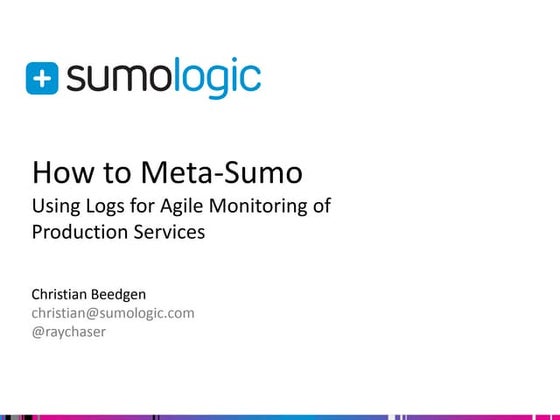 sumologic

How to Meta-Sumo

Using Logs for Agile Monitoring of Production Services

Christian Beedgen
christian@sumologic.com
@raychaser